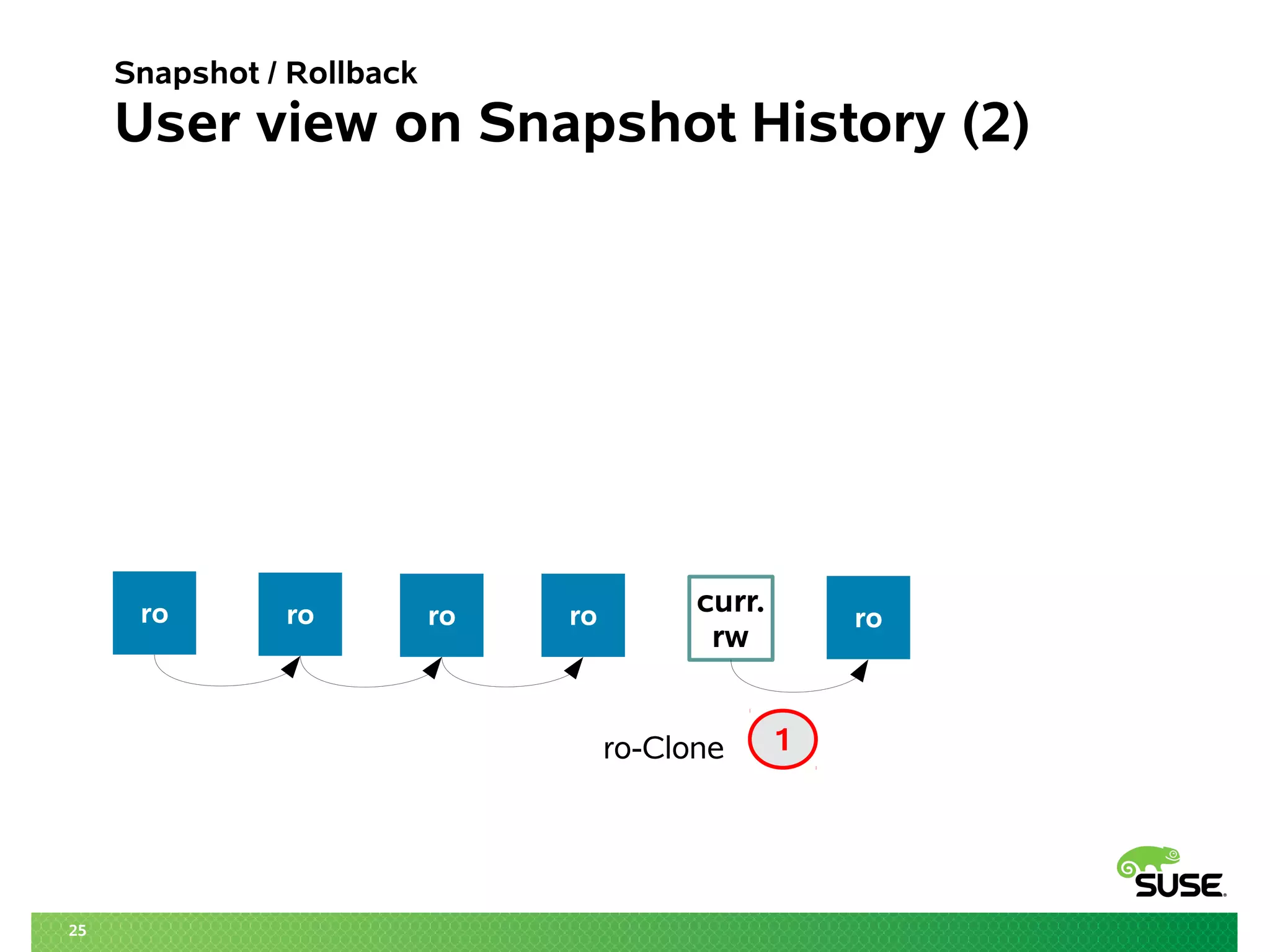 Snapshot / Rollback
User view on Snapshot History (2)

ro

ro

ro

ro

curr.
rw

ro

ro-Clone

1

SUSE

25